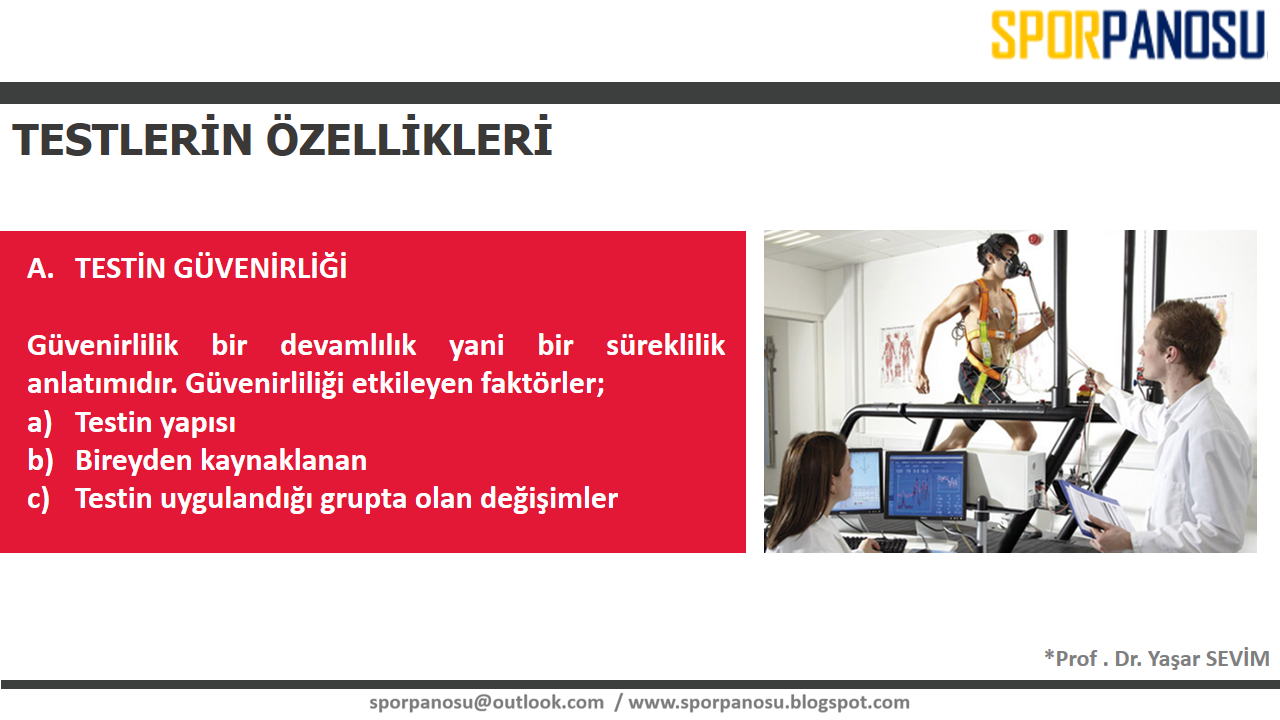 SPORPANOSU

TESTLERİN ÖZELLİKLERİ

A. TESTİN GÜVENİRLİĞİ

Güvenirlilik bir devamlılık yani bir süreklilik anlatımıdır. Güvenirliliği etkileyen faktörler;
a) Testin yapısı
b) Bireyden kaynaklanan
c) Testin uygulandığı grupta olan değişimler

*Prof . Dr. Yaşar SEVİM

sporpanosu@outlook.com / www.sporpanosu.blogspot.com